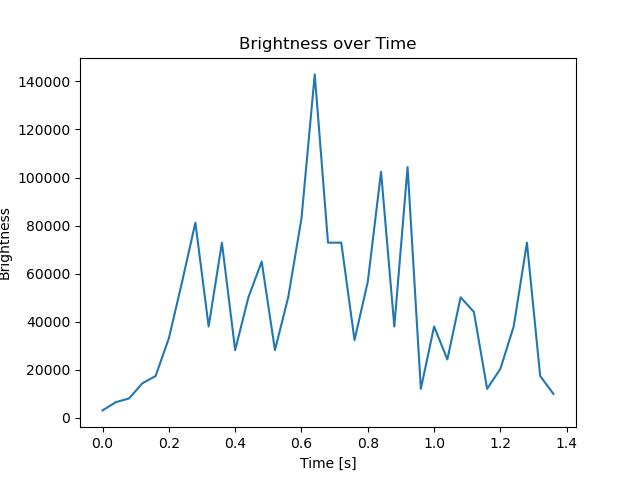 Brightness over Time

Brightness

140000
120000
100000
80000
60000
40000
20000
0

0.0 0.2 0.4 0.6 0.8 1.0 1.2 1.4

Time [s]